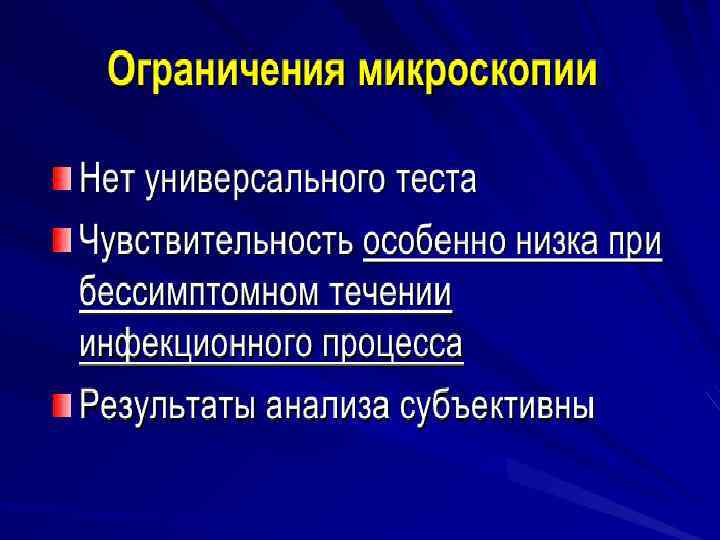 Ограничения микроскопии

Нет универсального теста

Чувствительность особенно низка при бессимптомном течении инфекционного процесса

Результаты анализа субъективны